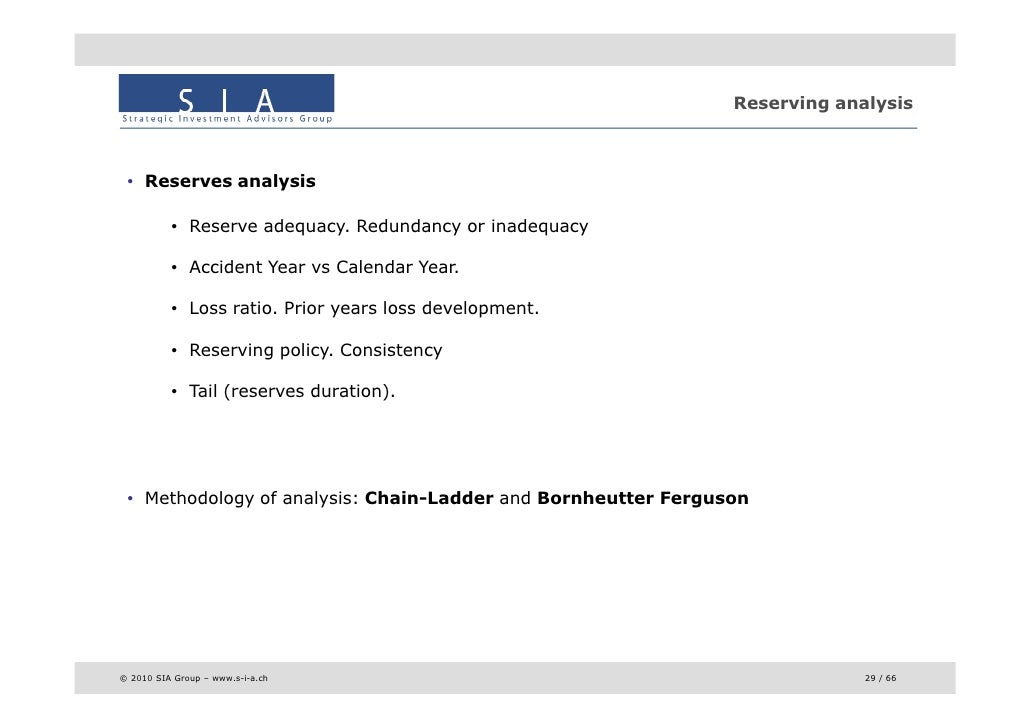 S I A
Strategic Investment Advisors Group

Reserving analysis

• Reserves analysis

• Reserve adequacy. Redundancy or inadequacy

• Accident Year vs Calendar Year.

• Loss ratio. Prior years loss development.

• Reserving policy. Consistency

• Tail (reserves duration).

• Methodology of analysis: Chain-Ladder and Bornheutter Ferguson

© 2010 SIA Group – www.s-i-a.ch

29 / 66